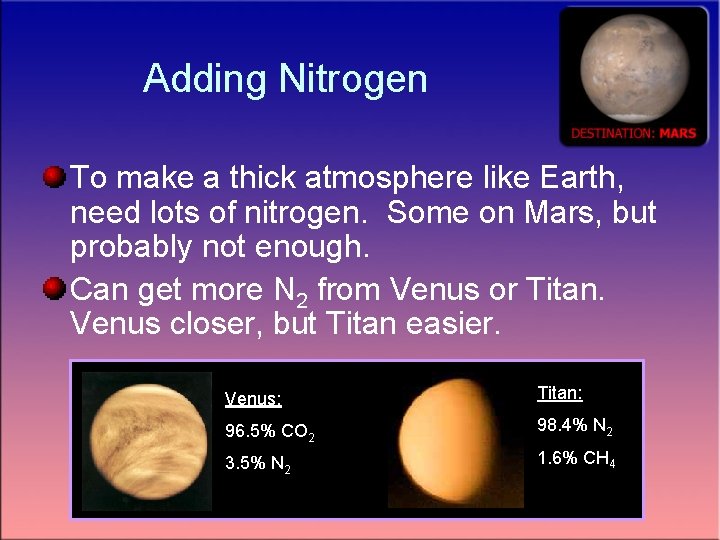 Adding Nitrogen

DESTINATION: MARS

To make a thick atmosphere like Earth, need lots of nitrogen. Some on Mars, but probably not enough.

Can get more $N_2$ from Venus or Titan. Venus closer, but Titan easier.

Venus:

96.5% $CO_2$

3.5% $N_2$

Titan:

98.4% $N_2$

1.6% $CH_4$